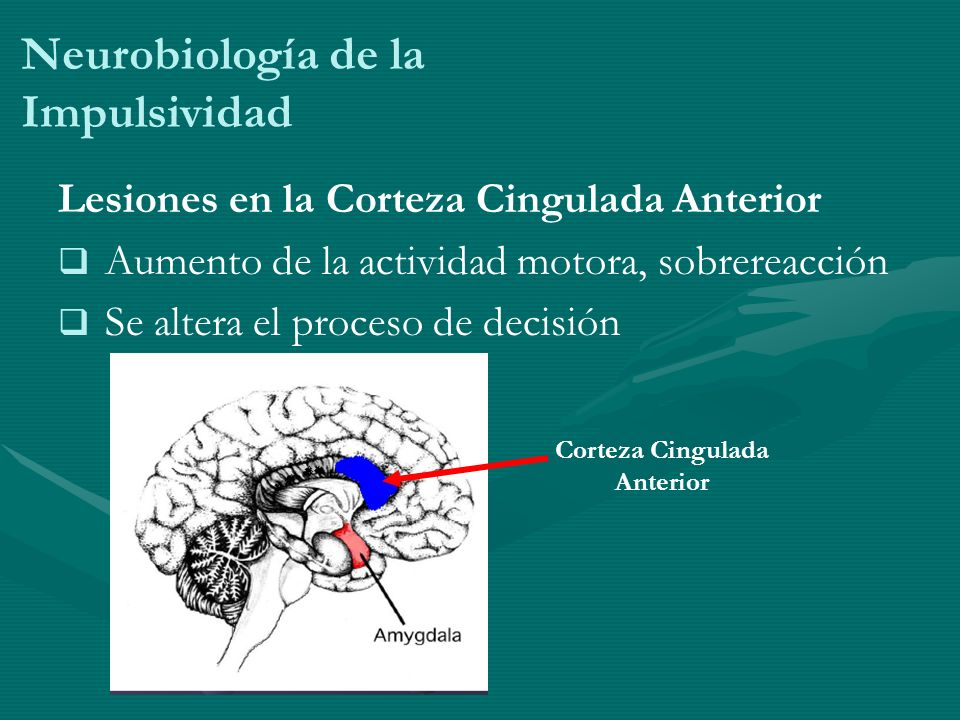 Neurobiología de la Impulsividad

Lesiones en la Corteza Cingulada Anterior

❑ Aumento de la actividad motora, sobrereacción

❑ Se altera el proceso de decisión

Corteza Cingulada Anterior

Amygdala